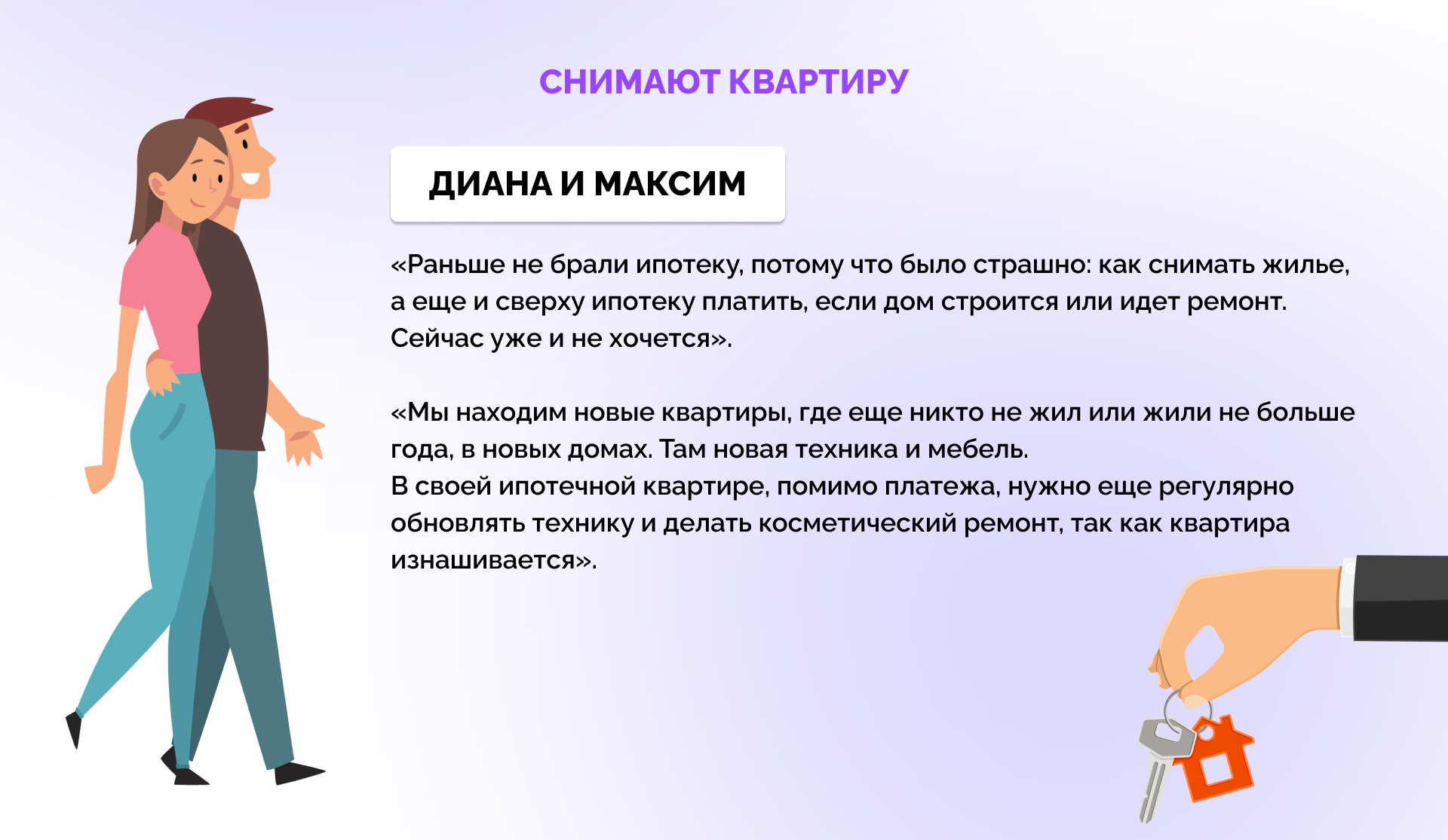 СНИМАЮТ КВАРТИРУ

ДИАНА И МАКСИМ

«Раньше не брали ипотеку, потому что было страшно: как снимать жилье, а еще и сверху ипотеку платить, если дом строится или идет ремонт. Сейчас уже и не хочется».

«Мы находим новые квартиры, где еще никто не жил или жили не больше года, в новых домах. Там новая техника и мебель.
В своей ипотечной квартире, помимо платежа, нужно еще регулярно обновлять технику и делать косметический ремонт, так как квартира изнашивается».